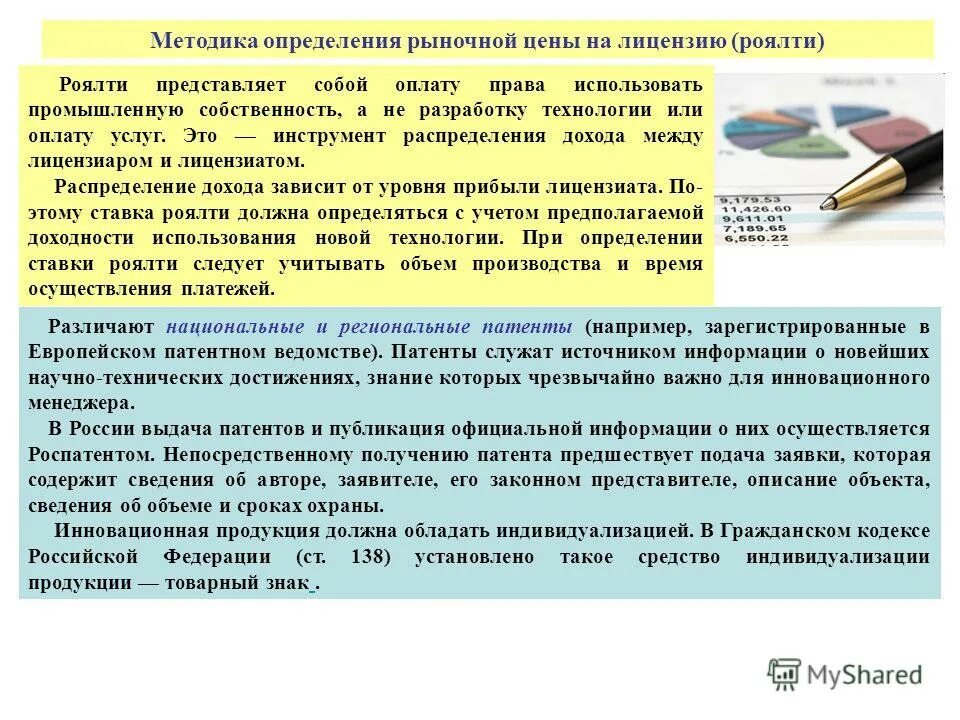 Методика определения рыночной цены на лицензию (роялти)

Роялти представляет собой оплату права использовать промышленную собственность, а не разработку технологии или оплату услуг. Это — инструмент распределения дохода между лицензиаром и лицензиатом.

Распределение дохода зависит от уровня прибыли лицензиата. Поэтому ставка роялти должна определяться с учетом предполагаемой доходности использования новой технологии. При определении ставки роялти следует учитывать объем производства и время осуществления платежей.

9,179.53
11,426.60
9,611.01
7,189.65
6,550.22

Различают национальные и региональные патенты (например, зарегистрированные в Европейском патентном ведомстве). Патенты служат источником информации о новейших научно-технических достижениях, знание которых чрезвычайно важно для инновационного менеджера.

В России выдача патентов и публикация официальной информации о них осуществляется Роспатентом. Непосредственному получению патента предшествует подача заявки, которая содержит сведения об авторе, заявителе, его законном представителе, описание объекта, сведения об объеме и сроках охраны.

Инновационная продукция должна обладать индивидуализацией. В Гражданском кодексе Российской Федерации (ст. 138) установлено такое средство индивидуализации продукции — товарный знак .

MyShared